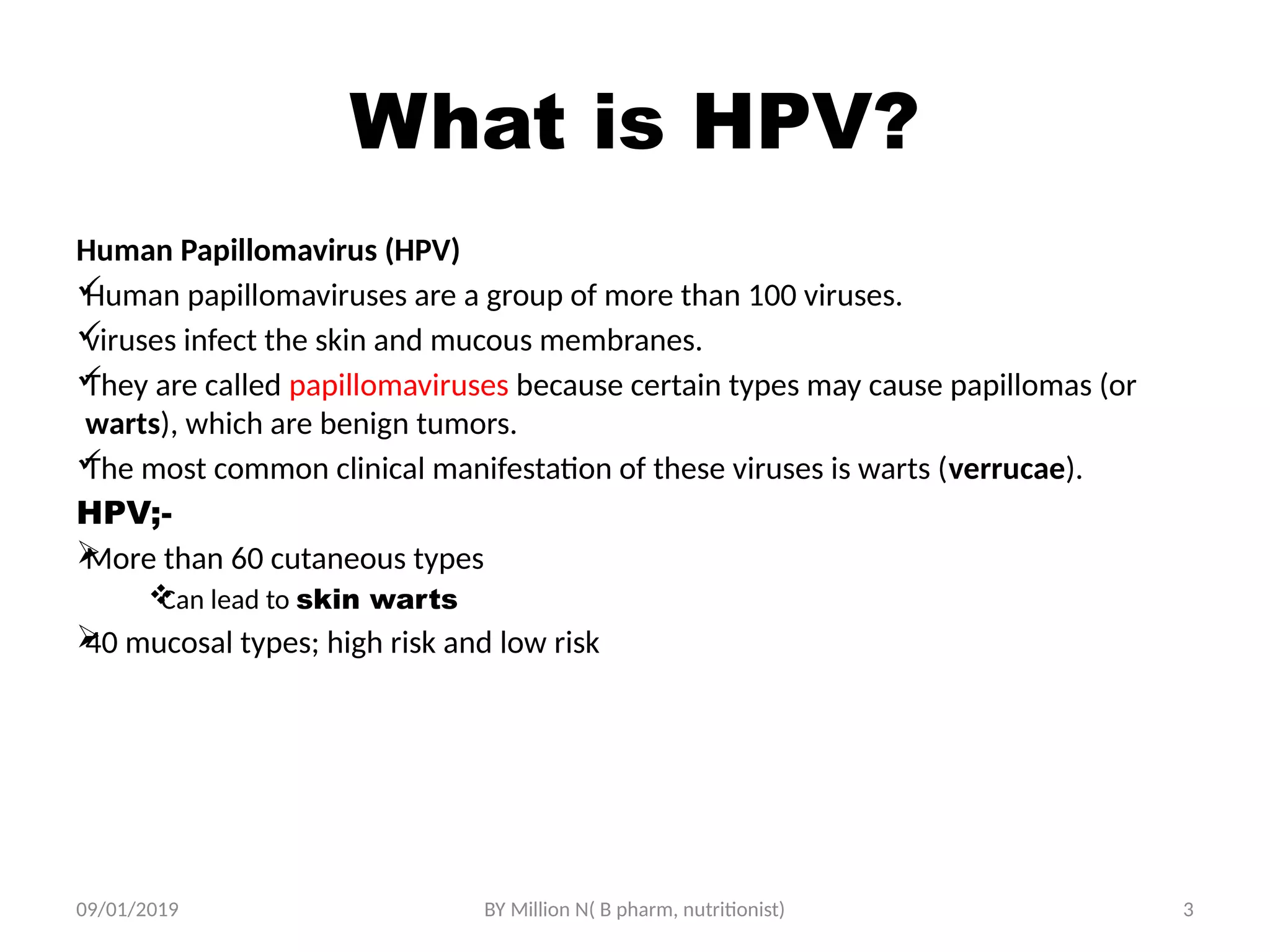 What is HPV?

Human Papillomavirus (HPV)

✓Human papillomaviruses are a group of more than 100 viruses.

✓viruses infect the skin and mucous membranes.

✓They are called papillomaviruses because certain types may cause papillomas (or warts), which are benign tumors.

✓The most common clinical manifestation of these viruses is warts (verrucae).

HPV;-

➢More than 60 cutaneous types

❖Can lead to skin warts

➢40 mucosal types; high risk and low risk

09/01/2019

BY Million N( B pharm, nutritionist)

3